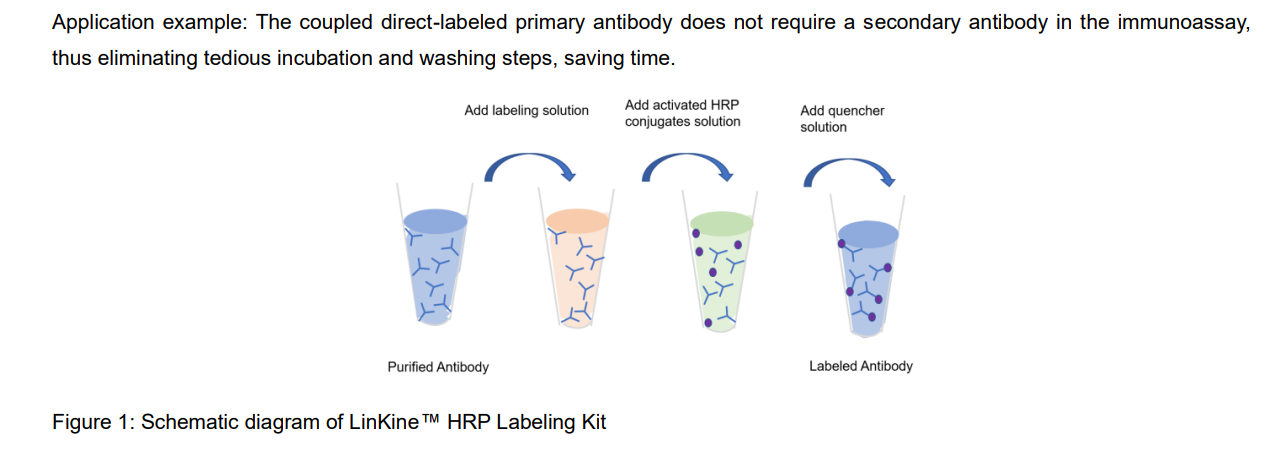 Application example: The coupled direct-labeled primary antibody does not require a secondary antibody in the immunoassay, thus eliminating tedious incubation and washing steps, saving time.

Add labeling solution

Add activated HRP conjugates solution

Add quencher solution

Purified Antibody

Labeled Antibody

Figure 1: Schematic diagram of LinKine™ HRP Labeling Kit